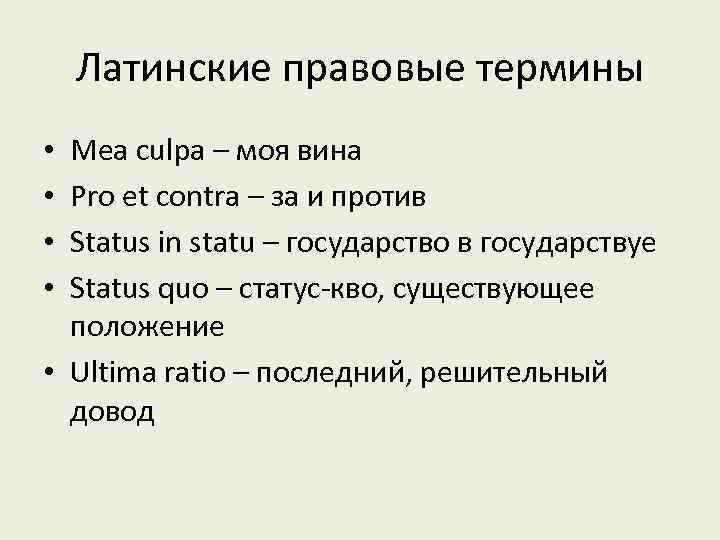 Латинские правовые термины

• Mea culpa – моя вина
• Pro et contra – за и против
• Status in statu – государство в государствуе
• Status quo – статус-кво, существующее положение
• Ultima ratio – последний, решительный довод